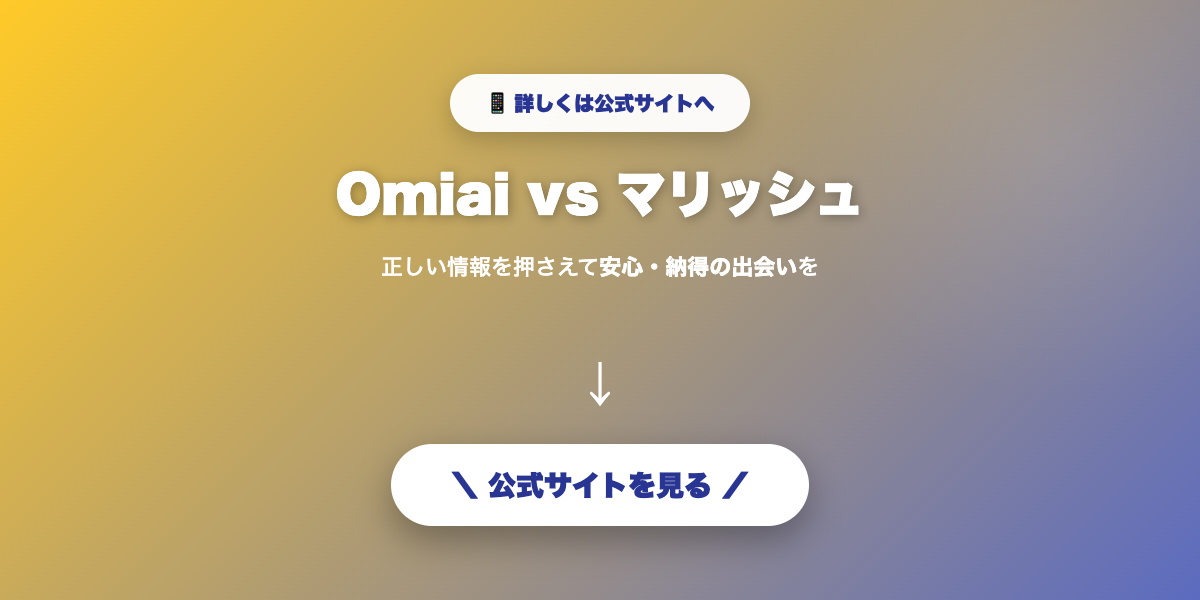 📱 詳しくは公式サイトへ

Omiai vs マリッシュ

正しい情報を押さえて安心・納得の出会いを

↓

＼ 公式サイトを見る ／